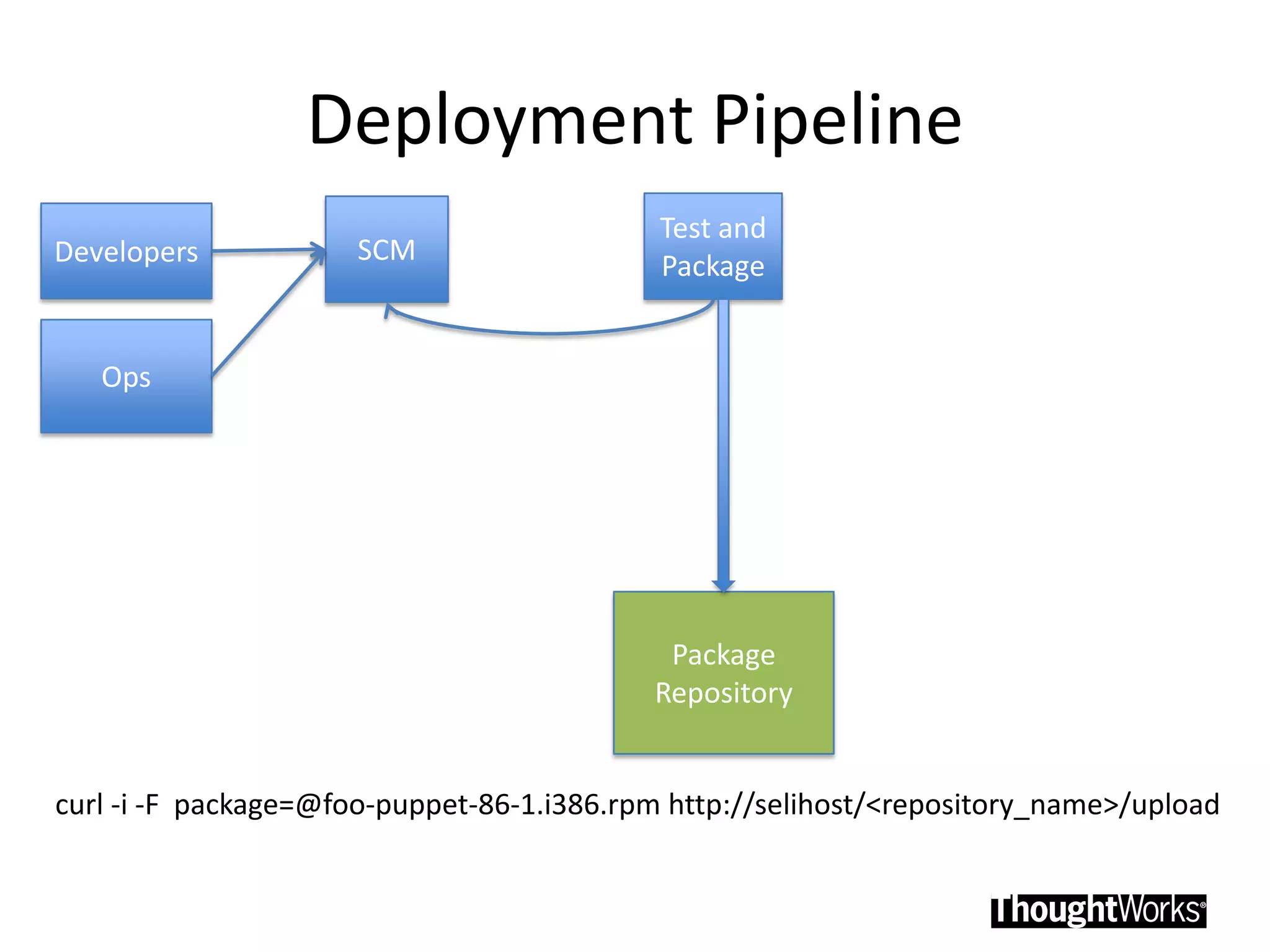 Deployment Pipeline

Developers

Ops

SCM

Test and Package

Package Repository

curl -i -F package=@foo-puppet-86-1.i386.rpm http://selihost/<repository_name>/upload

ThoughtWorks®